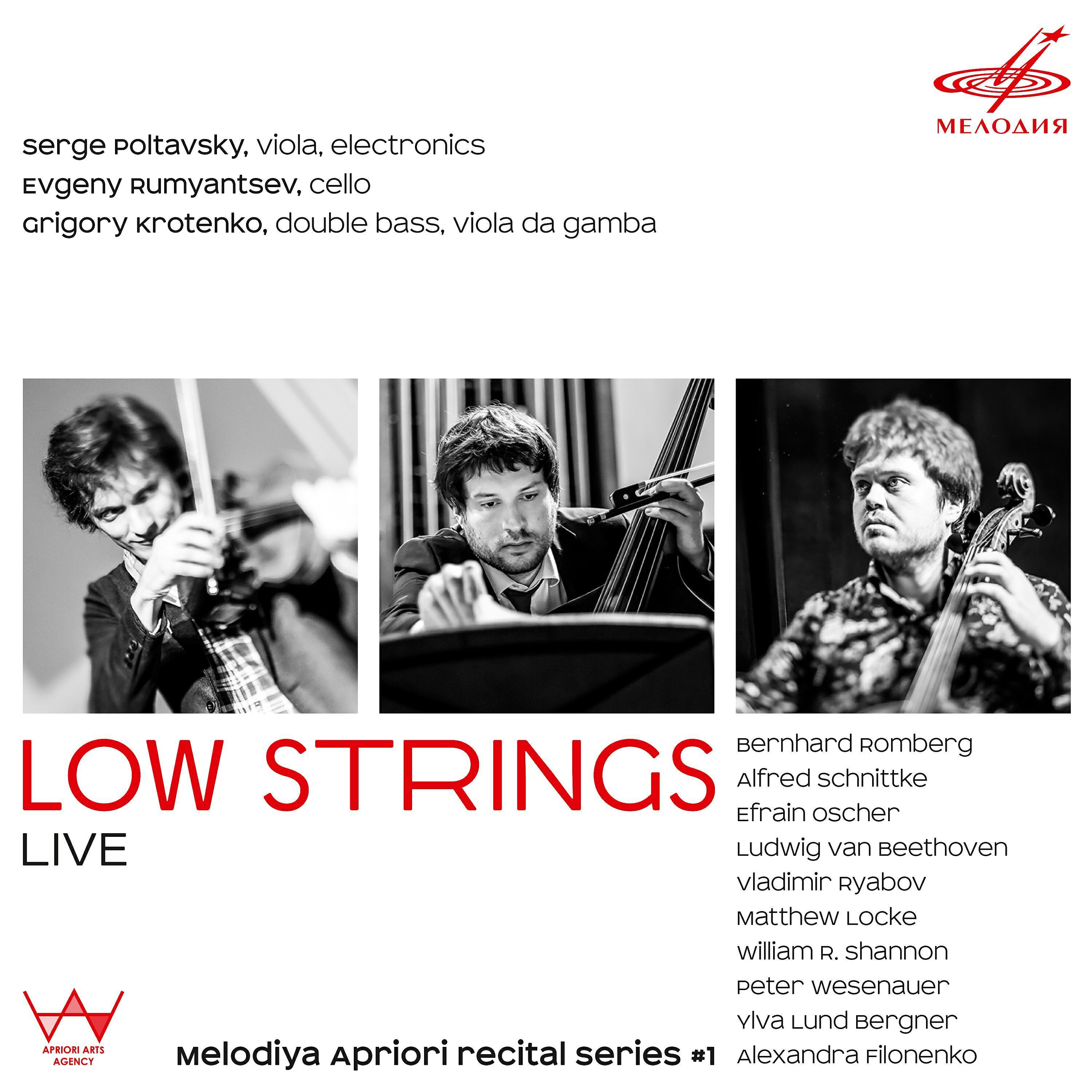 МЕЛОДИЯ

Serge Poltavsky, viola, electronics
Evgeny Rumyantsev, cello
Grigory Krotenko, double bass, viola da gamba

LOW STRINGS
LIVE

Bernhard Romberg
Alfred Schnittke
Efrain Oscher
Ludwig van Beethoven
Vladimir Ryabov
Matthew Locke
William R. Shannon
Peter Wesenauer
Ylva Lund Bergner
Alexandra Filonenko

APRIORI ARTS AGENCY

Melodiya Apriori recital series #1